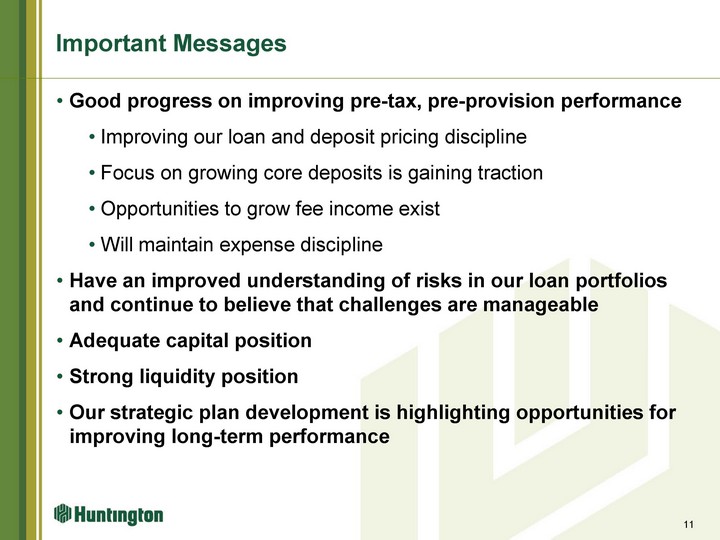 Important Messages

• Good progress on improving pre-tax, pre-provision performance

• Improving our loan and deposit pricing discipline

• Focus on growing core deposits is gaining traction

• Opportunities to grow fee income exist

• Will maintain expense discipline

• Have an improved understanding of risks in our loan portfolios and continue to believe that challenges are manageable

• Adequate capital position

• Strong liquidity position

• Our strategic plan development is highlighting opportunities for improving long-term performance

Huntington

11